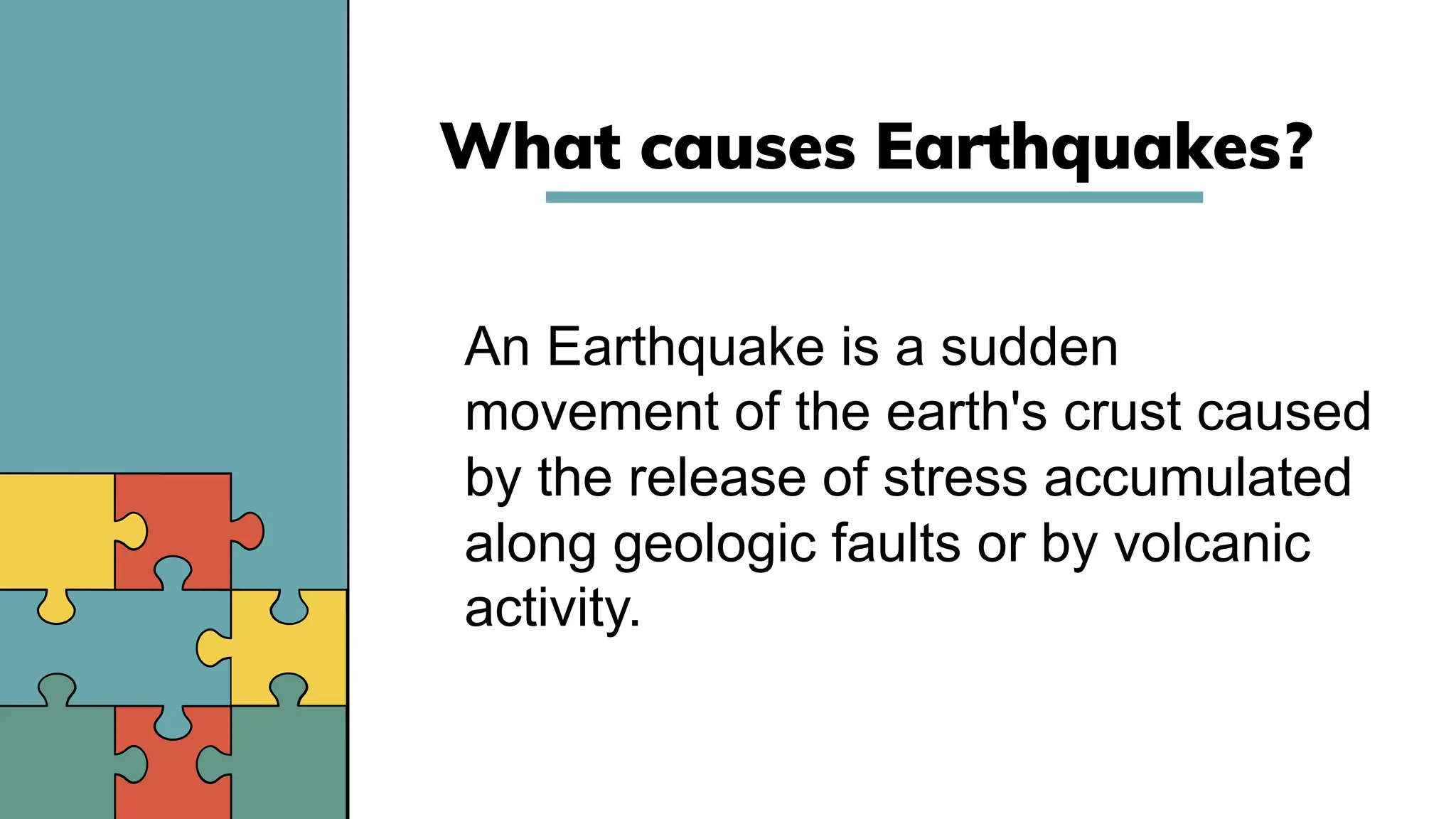 What causes Earthquakes?

An Earthquake is a sudden movement of the earth's crust caused by the release of stress accumulated along geologic faults or by volcanic activity.